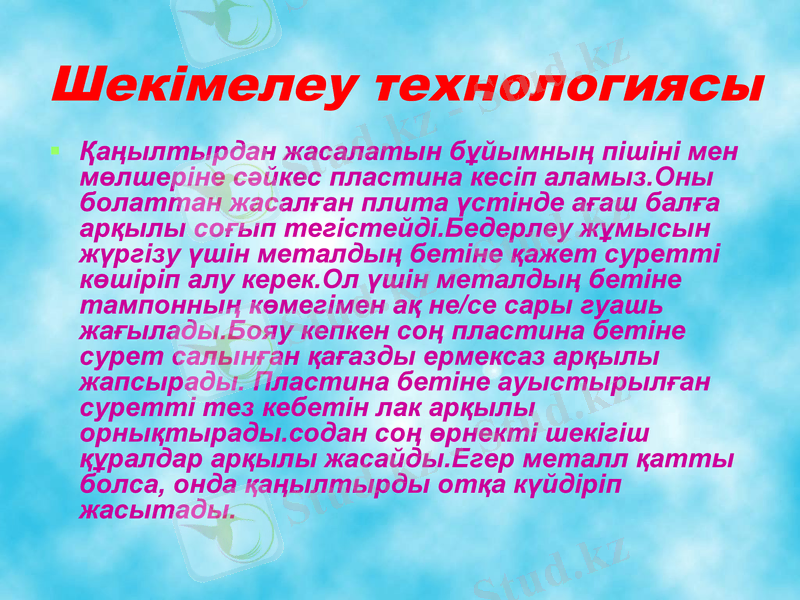 Шекімелеу технологиясы

Қаңылтырдан жасалатын бұйымның пішіні мен мөлшеріне сәйкес пластина кесіп аламыз.Оны болаттан жасалған плита үстінде ағаш балға арқылы соғып тегістейді.Бедерлеу жұмысын жүргізу үшін металдың бетіне қажет суретті көшіріп алу керек.Ол үшін металдың бетіне тампонның көмегімен ақ не/се сары гуашь жағылады.Бояу кепкен соң пластина бетіне сурет салынған қағазды ермексаз арқылы жапсырады. Пластина бетіне ауыстырылған суретті тез кебетін лак арқылы орнықтырады.содан соң өрнекті шекігіш құралдар арқылы жасайды.Егер металл қатты болса, онда қаңылтырды отқа күйдіріп жасытады.

Stud.kz